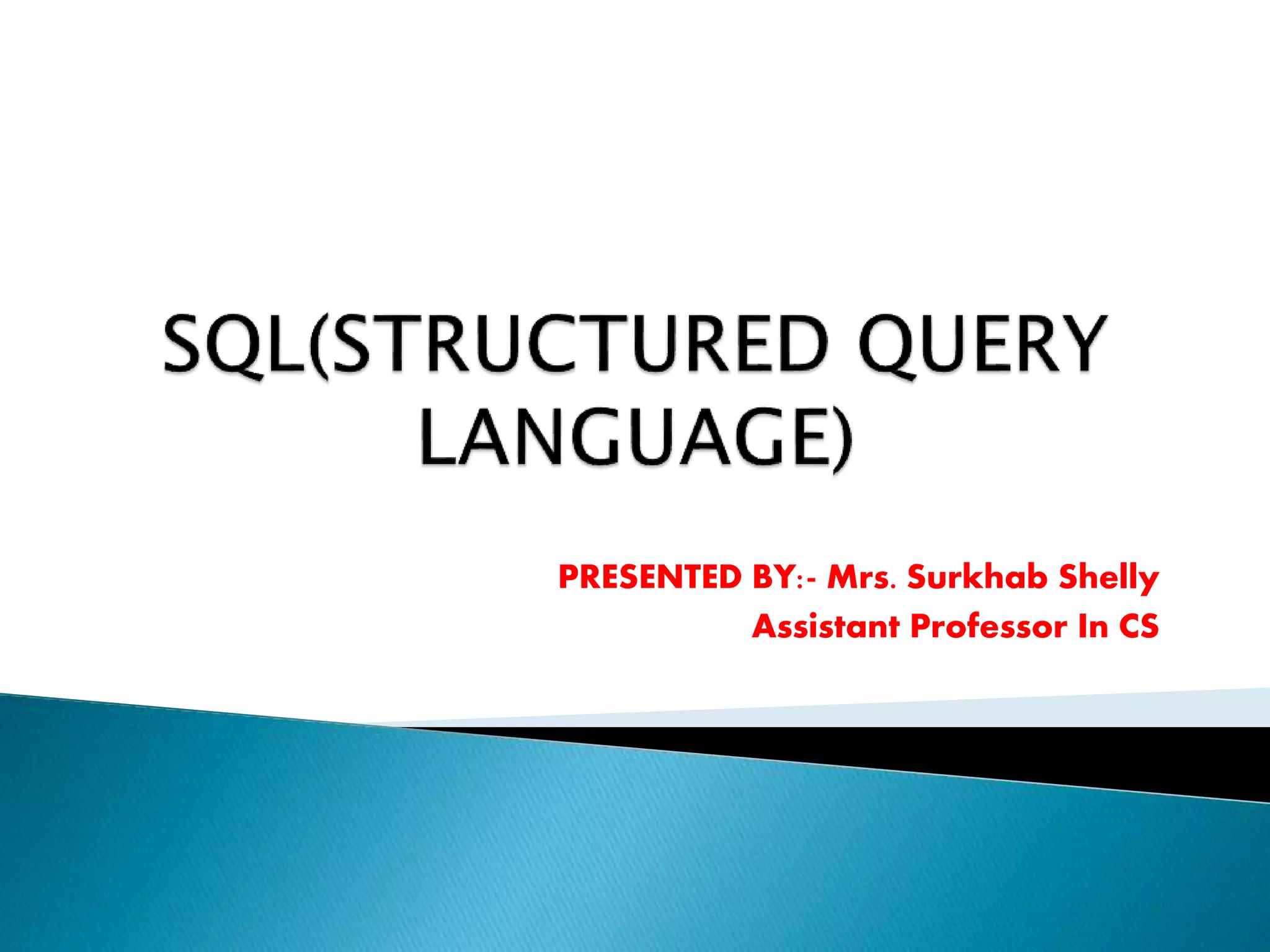 SQL(STRUCTURED QUERY LANGUAGE)

PRESENTED BY:- Mrs. Surkhab Shelly
Assistant Professor In CS